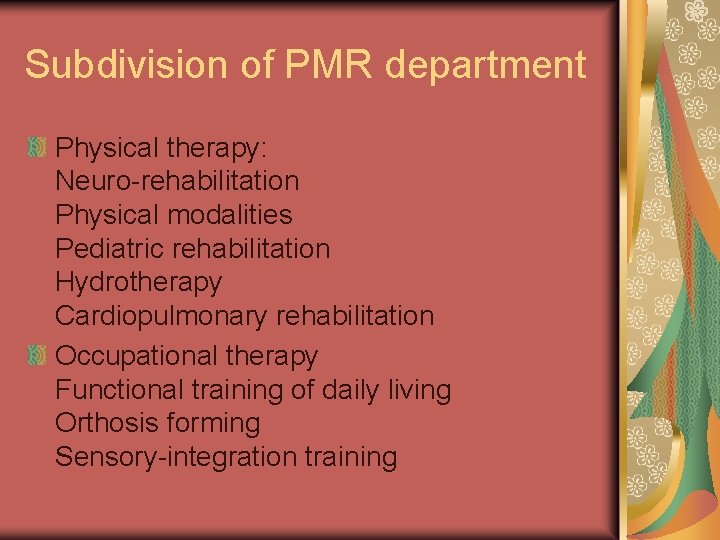 Subdivision of PMR department

• Physical therapy:
Neuro-rehabilitation
Physical modalities
Pediatric rehabilitation
Hydrotherapy
Cardiopulmonary rehabilitation

• Occupational therapy
Functional training of daily living
Orthosis forming
Sensory-integration training